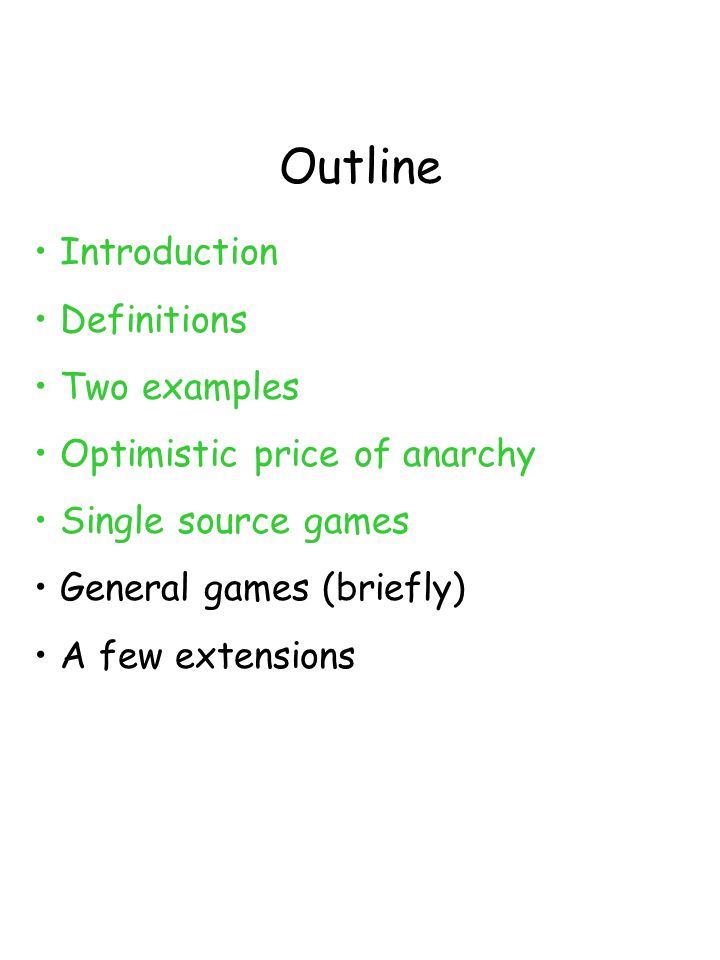 Outline

• Introduction
• Definitions
• Two examples
• Optimistic price of anarchy
• Single source games
• General games (briefly)
• A few extensions